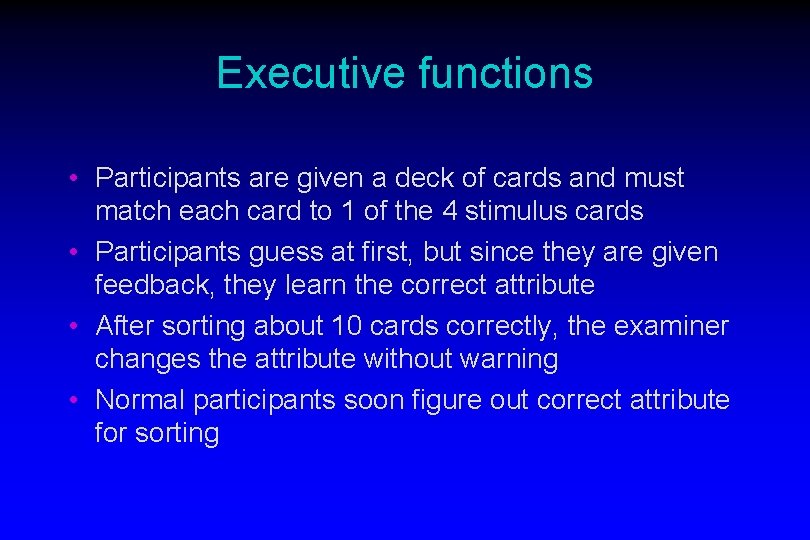 Executive functions

• Participants are given a deck of cards and must match each card to 1 of the 4 stimulus cards
• Participants guess at first, but since they are given feedback, they learn the correct attribute
• After sorting about 10 cards correctly, the examiner changes the attribute without warning
• Normal participants soon figure out correct attribute for sorting